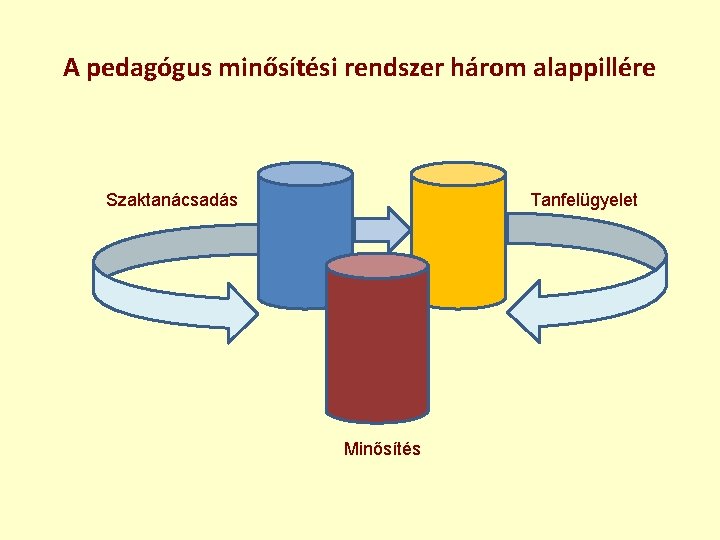 A pedagógus minősítési rendszer három alappillére

Szaktanácsadás

Tanfelügyelet

Minősítés